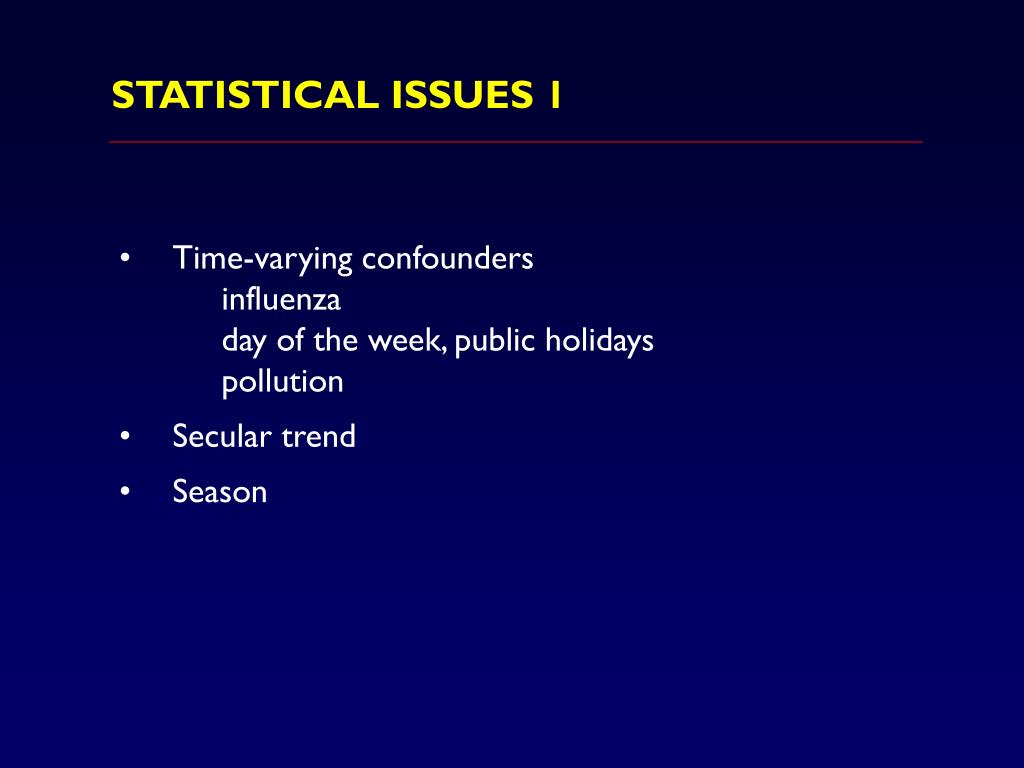 STATISTICAL ISSUES 1

• Time-varying confounders
 influenza
 day of the week, public holidays
 pollution
• Secular trend
• Season